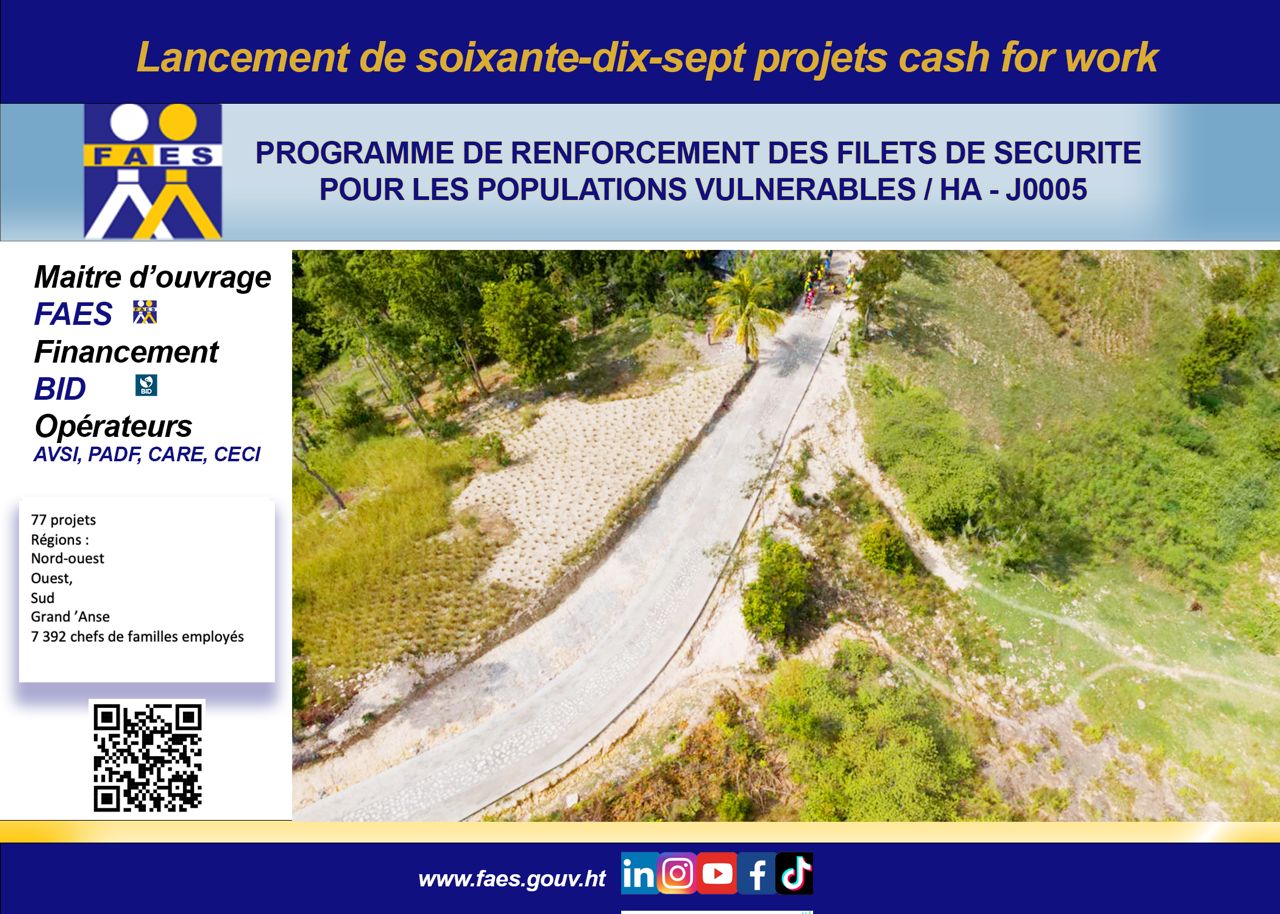 Lancement de soixante-dix-sept projets cash for work

FAES

PROGRAMME DE RENFORCEMENT DES FILETS DE SECURITE POUR LES POPULATIONS VULNERABLES / HA - J0005

Maitre d'ouvrage
FAES
Financement
BID
Opérateurs
AVSI, PADF, CARE, CECI

77 projets
Régions :
Nord-ouest
Ouest,
Sud
Grand 'Anse
7 392 chefs de familles employés

www.faes.gouv.ht